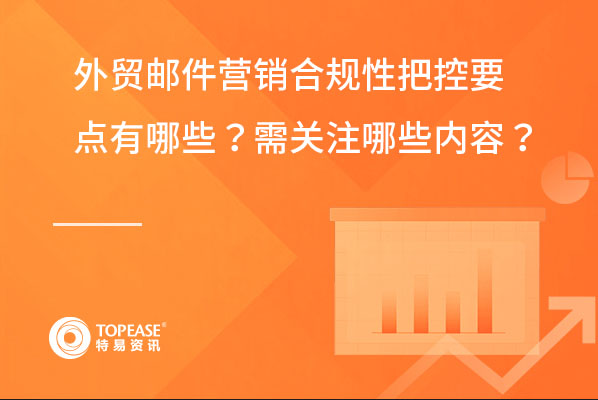 外贸邮件营销合规性把控要点有哪些？需关注哪些内容？

TOPEASE®
特易资讯